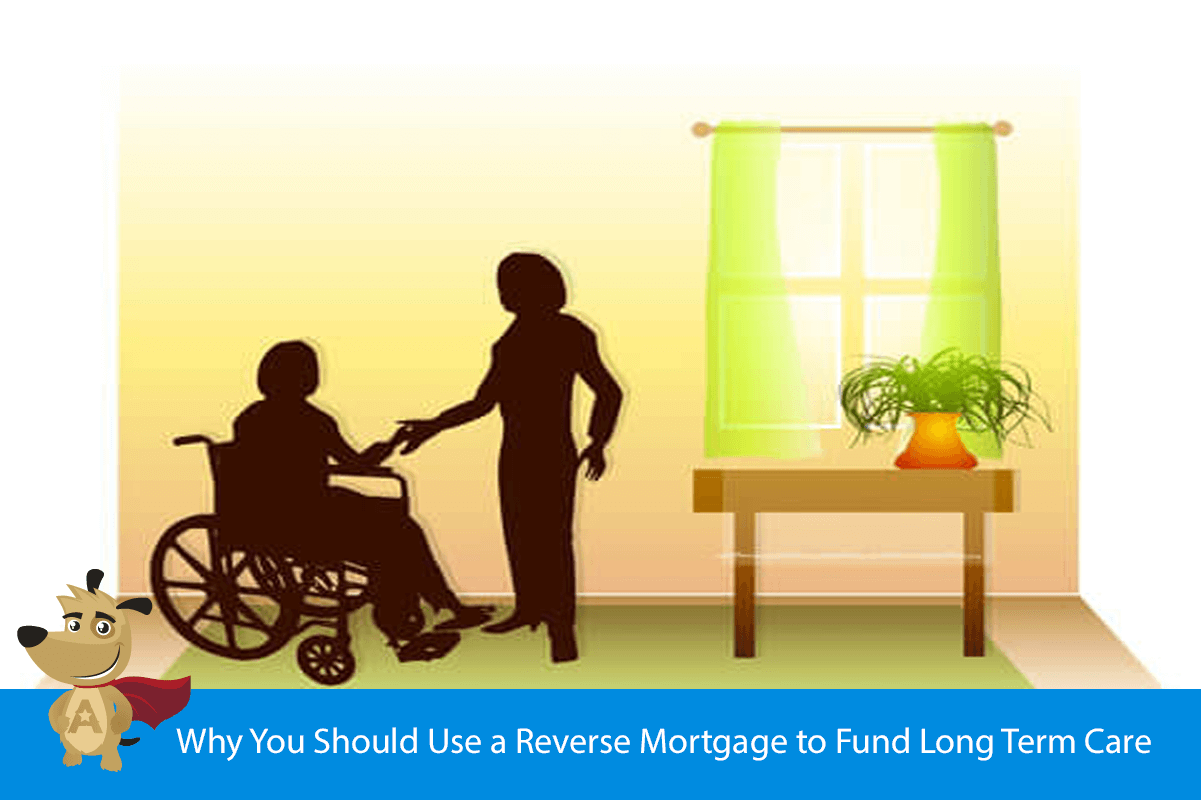 A

Why You Should Use a Reverse Mortgage to Fund Long Term Care